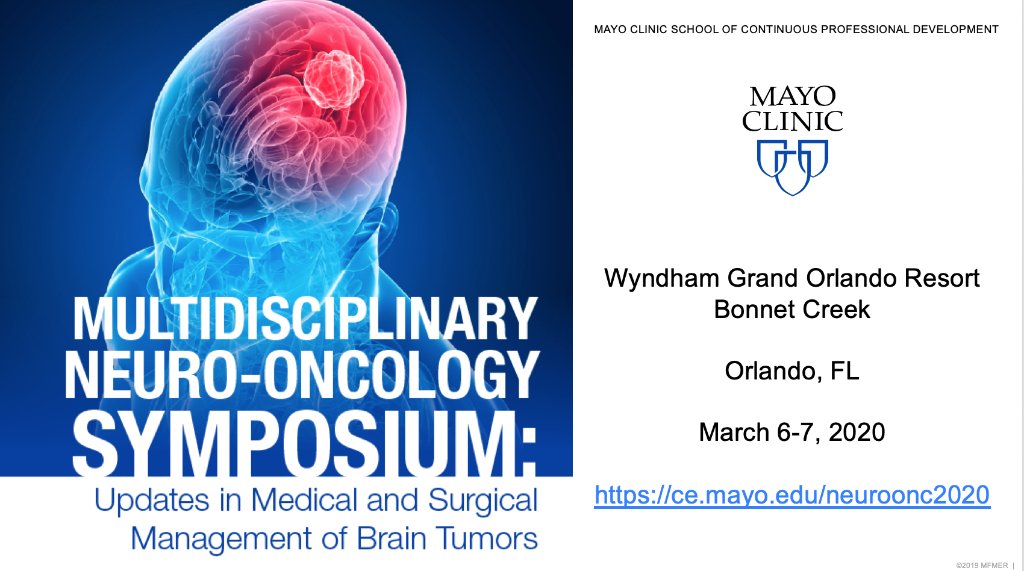 MULTIDISCIPLINARY NEURO-ONCOLOGY SYMPOSIUM:

Updates in Medical and Surgical Management of Brain Tumors

MAYO CLINIC SCHOOL OF CONTINUOUS PROFESSIONAL DEVELOPMENT

MAYO CLINIC

Wyndham Grand Orlando Resort
Bonnet Creek

Orlando, FL

March 6-7, 2020

https://ce.mayo.edu/neuroonc2020

©2019 MFMER |